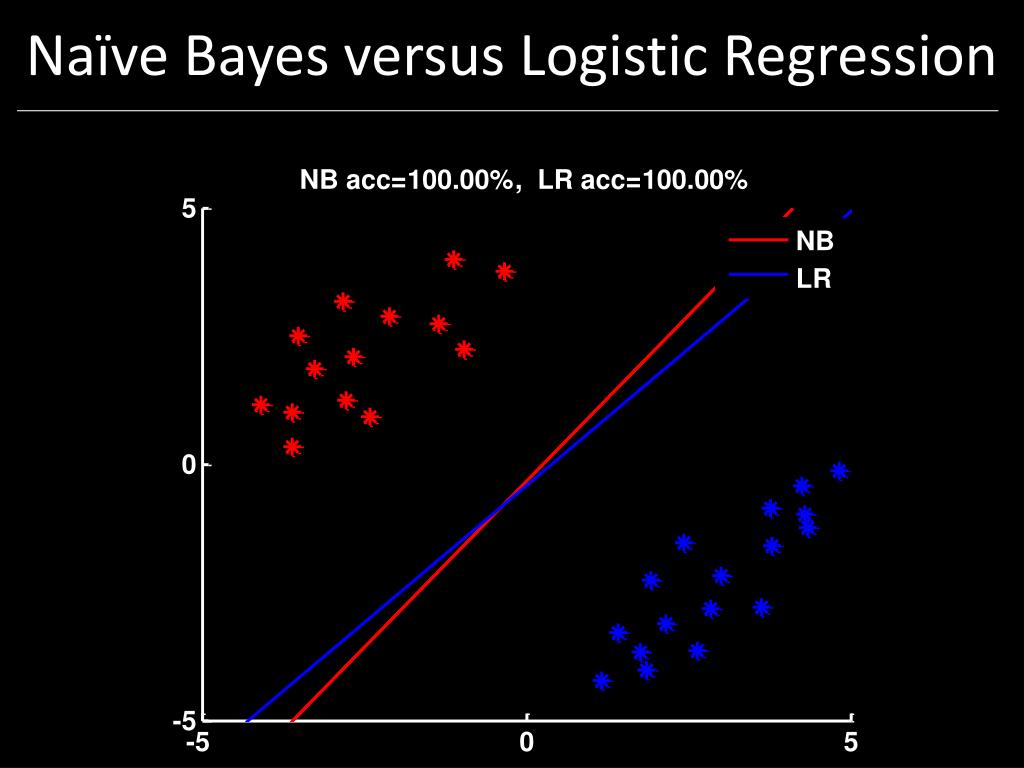 Naïve Bayes versus Logistic Regression

NB acc=100.00%, LR acc=100.00%

NB
LR

5
0
-5
-5
0
5